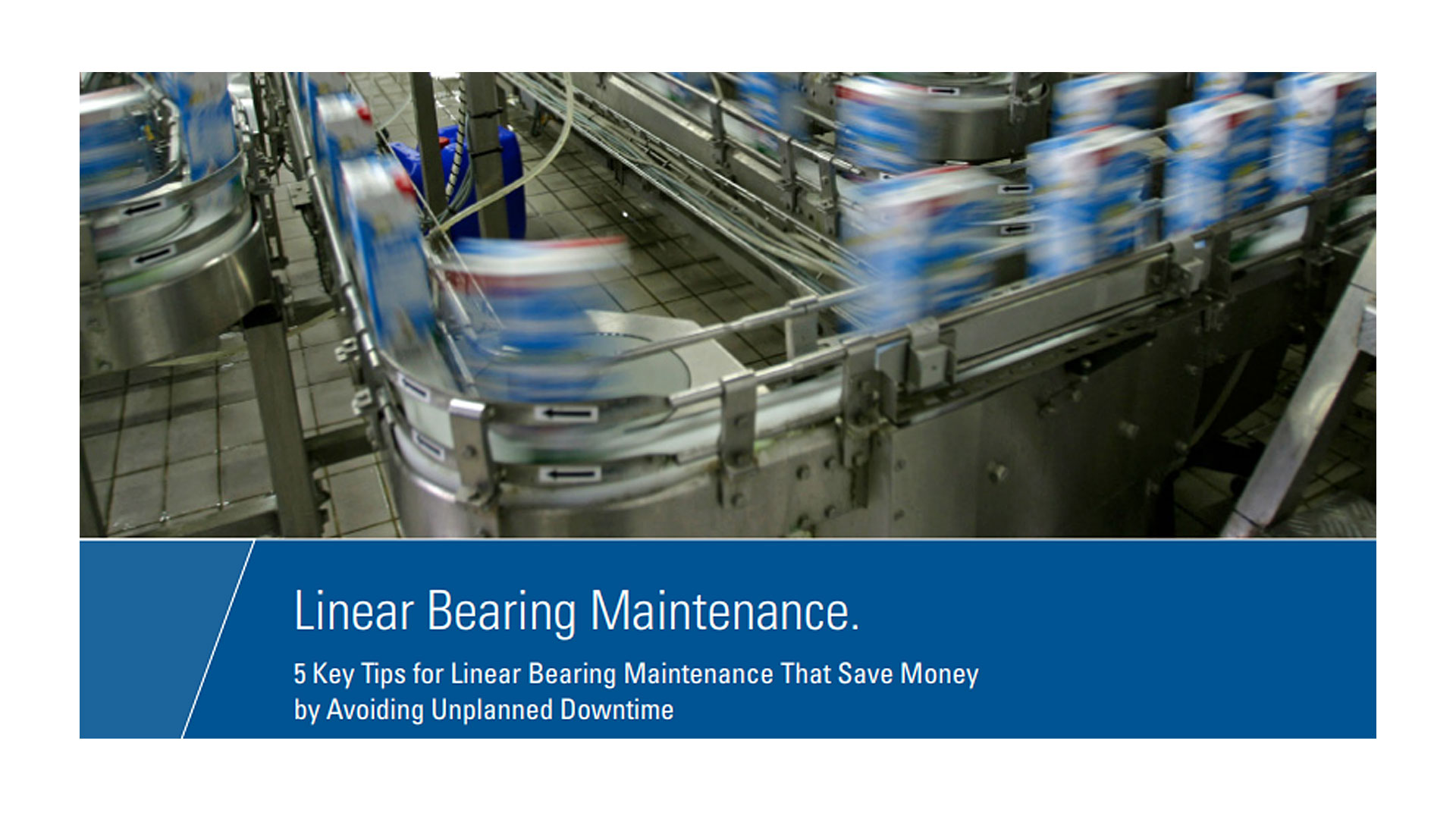 Linear Bearing Maintenance.

5 Key Tips for Linear Bearing Maintenance That Save Money by Avoiding Unplanned Downtime